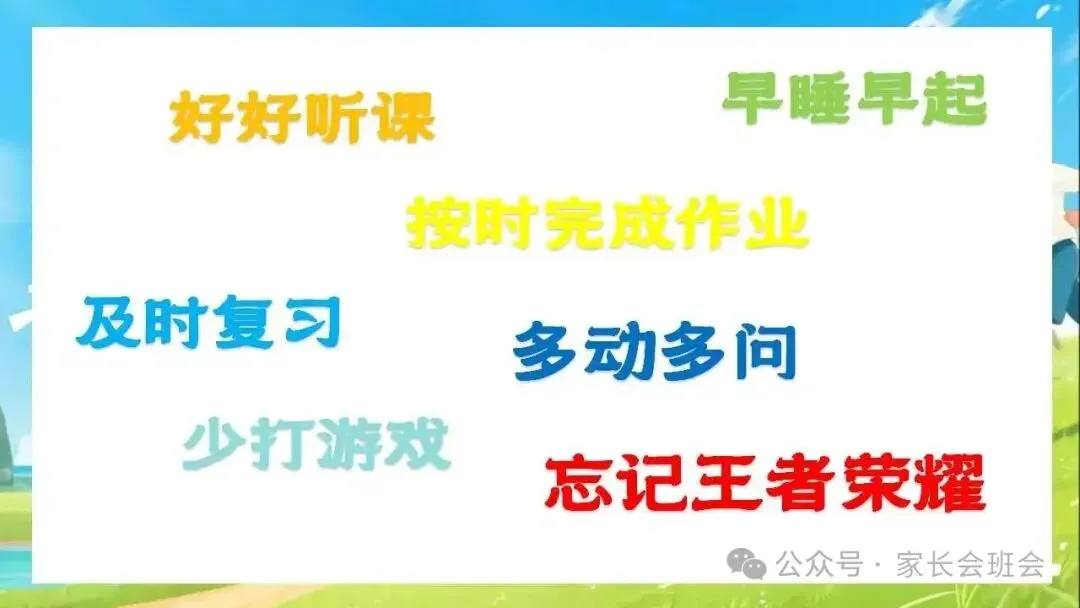 好好听课

早睡早起

按时完成作业

及时复习

多动多问

少打游戏

忘记王者荣耀

公众号 · 家长会班会